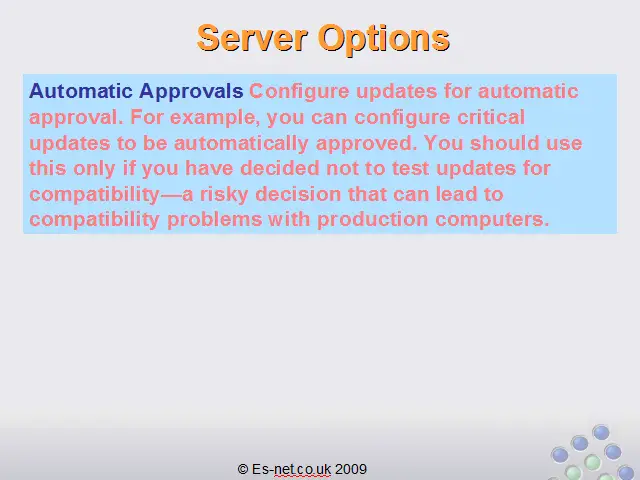 Server Options

Automatic Approvals Configure updates for automatic approval. For example, you can configure critical updates to be automatically approved. You should use this only if you have decided not to test updates for compatibility—a risky decision that can lead to compatibility problems with production computers.

© Es-net.co.uk 2009